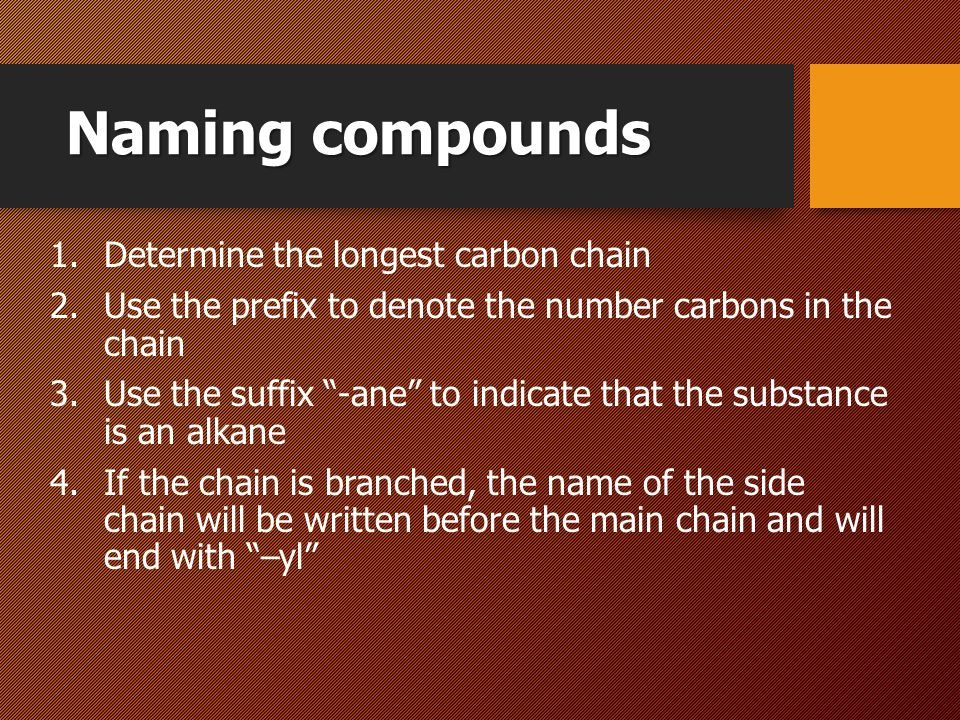 Naming compounds

1. Determine the longest carbon chain
2. Use the prefix to denote the number carbons in the chain
3. Use the suffix “-ane” to indicate that the substance is an alkane
4. If the chain is branched, the name of the side chain will be written before the main chain and will end with “–yl”